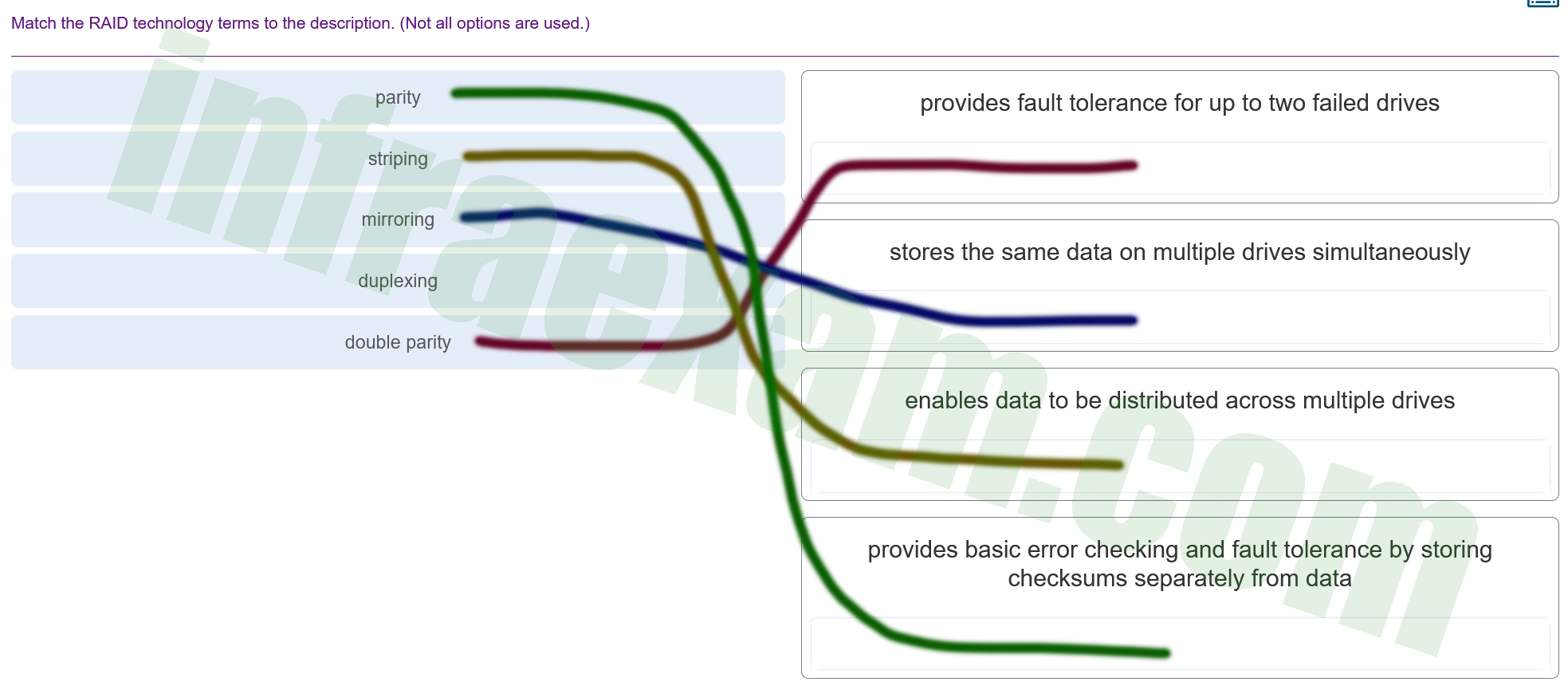 Match the RAID technology terms to the description. (Not all options are used.)

parity

striping

mirroring

duplexing

double parity

provides fault tolerance for up to two failed drives

stores the same data on multiple drives simultaneously

enables data to be distributed across multiple drives

provides basic error checking and fault tolerance by storing checksums separately from data

infraexam.com